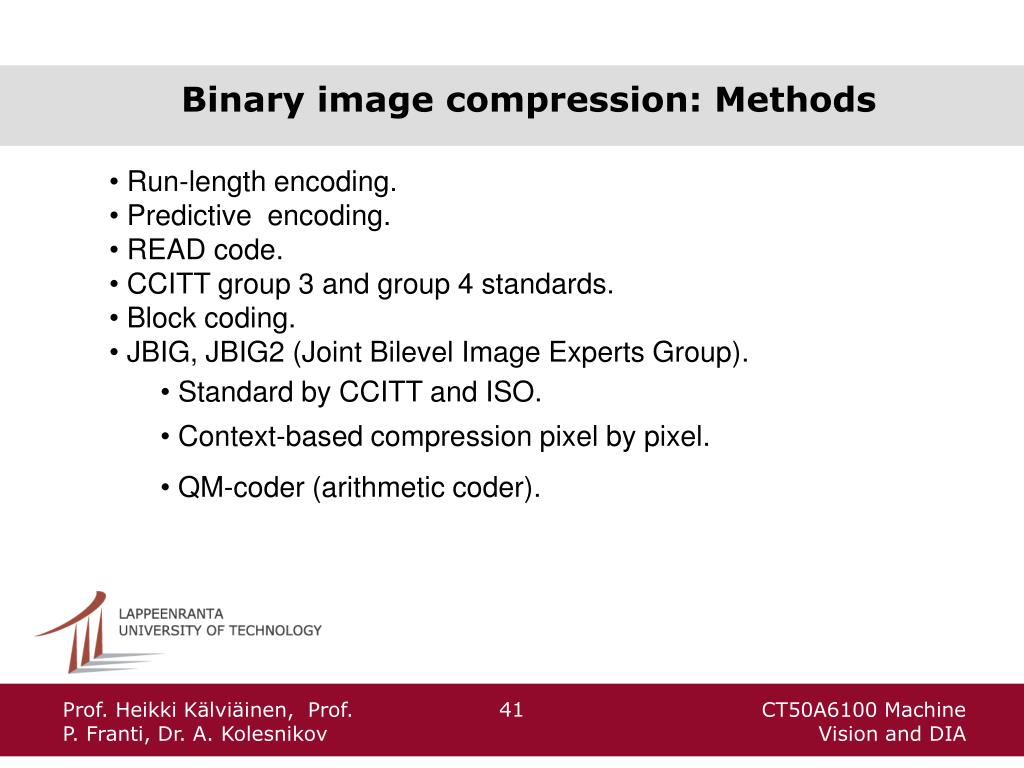 Binary image compression: Methods

• Run-length encoding.
• Predictive encoding.
• READ code.
• CCITT group 3 and group 4 standards.
• Block coding.
• JBIG, JBIG2 (Joint Bilevel Image Experts Group).
• Standard by CCITT and ISO.
• Context-based compression pixel by pixel.
• QM-coder (arithmetic coder).

LAPPEENRANTA
UNIVERSITY OF TECHNOLOGY

Prof. Heikki Kälviäinen, Prof. P. Franti, Dr. A. Kolesnikov

41

CT50A6100 Machine Vision and DIA